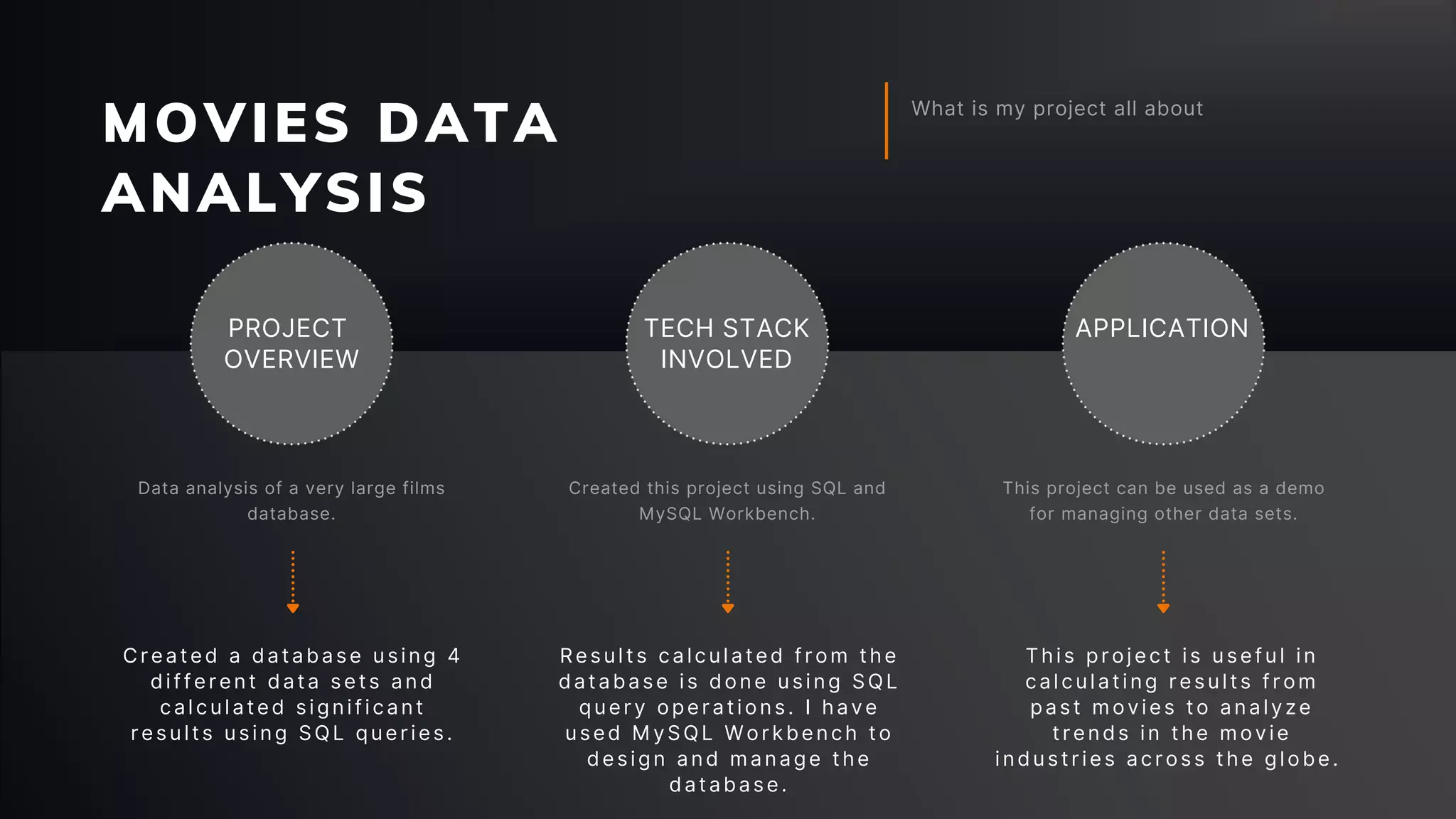 MOVIES DATA ANALYSIS

What is my project all about

PROJECT OVERVIEW

Data analysis of a very large films database.

Created a database using 4 different data sets and calculated significant results using SQL queries.

TECH STACK INVOLVED

Created this project using SQL and MySQL Workbench.

Results calculated from the database is done using SQL query operations. I have used MySQL Workbench to design and manage the database.

APPLICATION

This project can be used as a demo for managing other data sets.

This project is useful in calculating results from past movies to analyze trends in the movie industries across the globe.